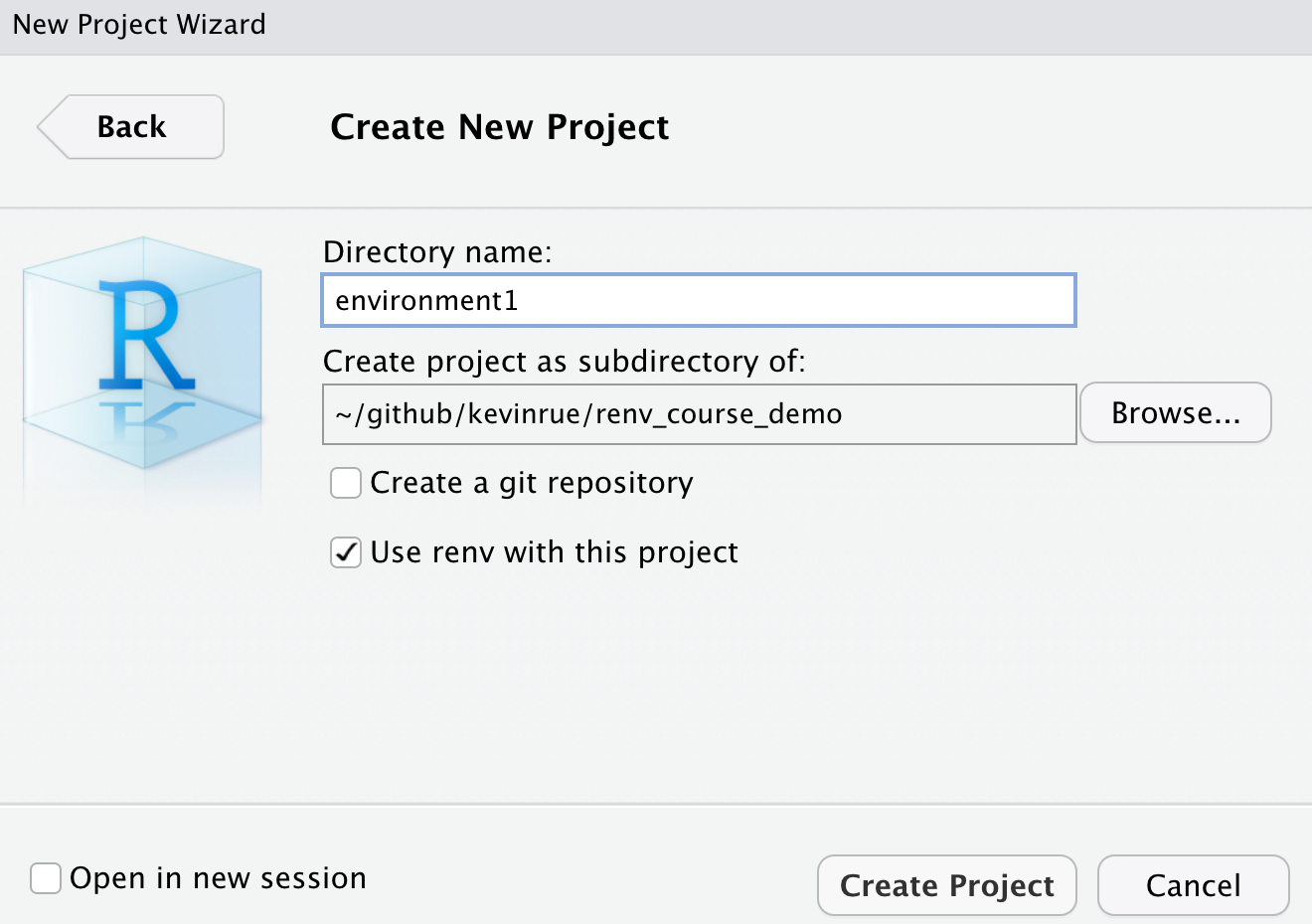 New Project Wizard

Back

Create New Project

R

Directory name:

environment1

Create project as subdirectory of:

~/github/kevinrue/renv_course_demo

Browse...

Create a git repository

Use renv with this project

Open in new session

Create Project

Cancel